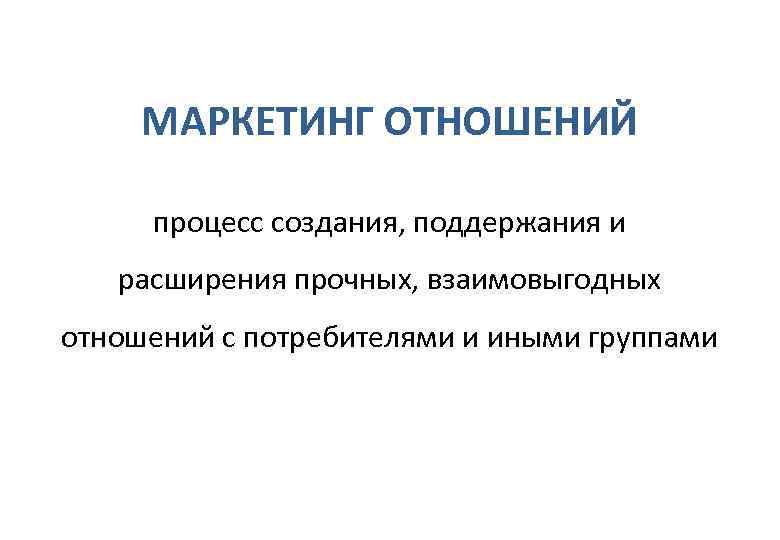 МАРКЕТИНГ ОТНОШЕНИЙ

процесс создания, поддержания и расширения прочных, взаимовыгодных отношений с потребителями и иными группами